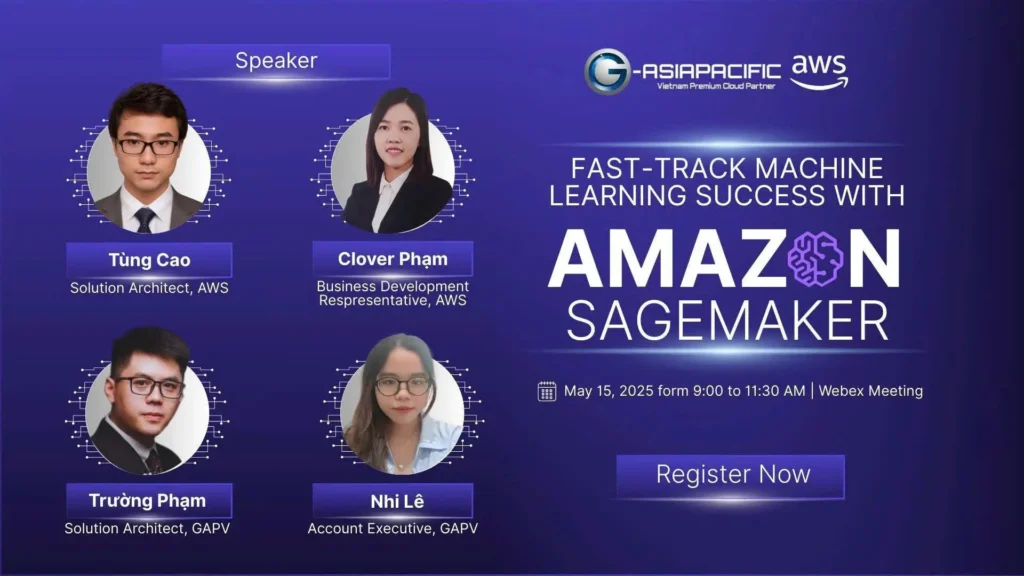 Speaker

Tùng Cao
Solution Architect, AWS

Clover Phạm
Business Development Respresentative, AWS

Trường Phạm
Solution Architect, GAPV

Nhi Lê
Account Executive, GAPV

G-ASIAPACIFIC
Vietnam Premium Cloud Partner
aws

FAST-TRACK MACHINE LEARNING SUCCESS WITH
AMAZON
SAGEMAKER

May 15, 2025 form 9:00 to 11:30 AM | Webex Meeting

Register Now